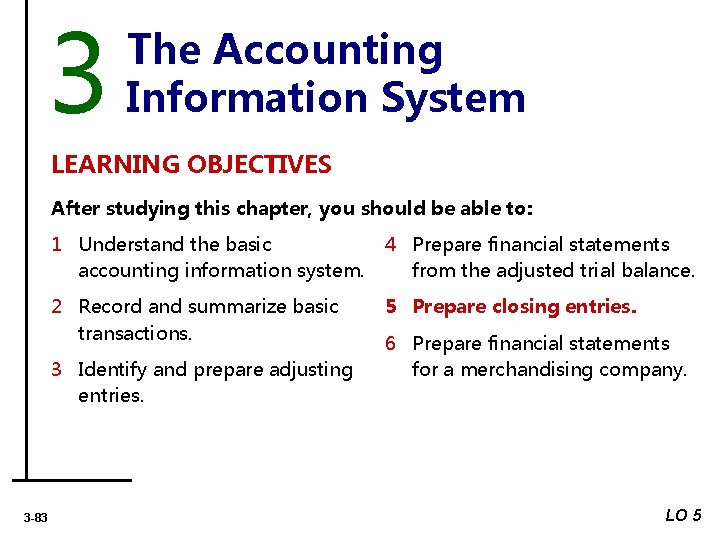 3 The Accounting Information System

LEARNING OBJECTIVES

After studying this chapter, you should be able to:

1 Understand the basic accounting information system.

2 Record and summarize basic transactions.

3 Identify and prepare adjusting entries.

4 Prepare financial statements from the adjusted trial balance.

5 Prepare closing entries.

6 Prepare financial statements for a merchandising company.

3-83

LO 5